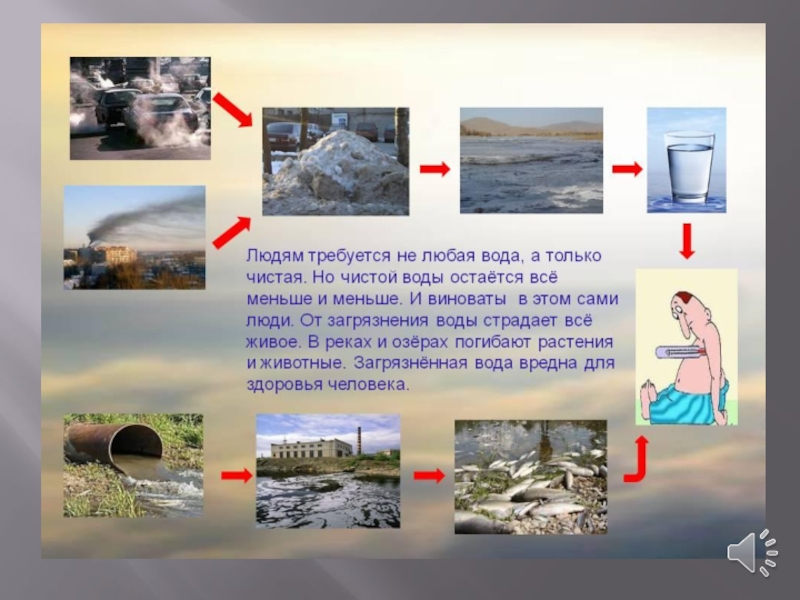 Людям требуется не любая вода, а только чистая. Но чистой воды остаётся всё меньше и меньше. И виноваты в этом сами люди. От загрязнения воды страдает всё живое. В реках и озёрах погибают растения и животные. Загрязнённая вода вредна для здоровья человека.